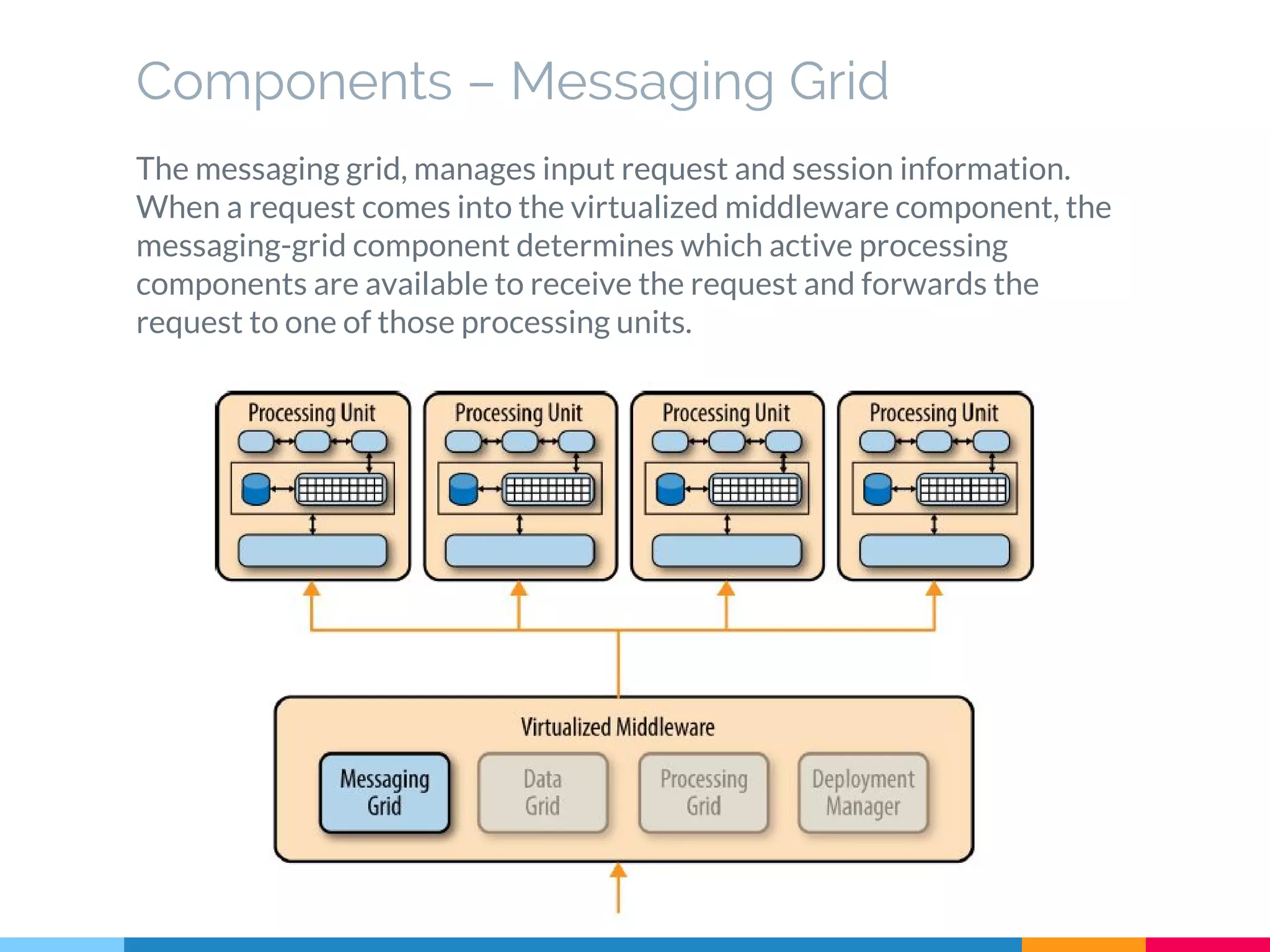 Components – Messaging Grid

The messaging grid, manages input request and session information. When a request comes into the virtualized middleware component, the messaging-grid component determines which active processing components are available to receive the request and forwards the request to one of those processing units.

Processing Unit

Processing Unit

Processing Unit

Processing Unit

Virtualized Middleware

Messaging Grid

Data Grid

Processing Grid

Deployment Manager